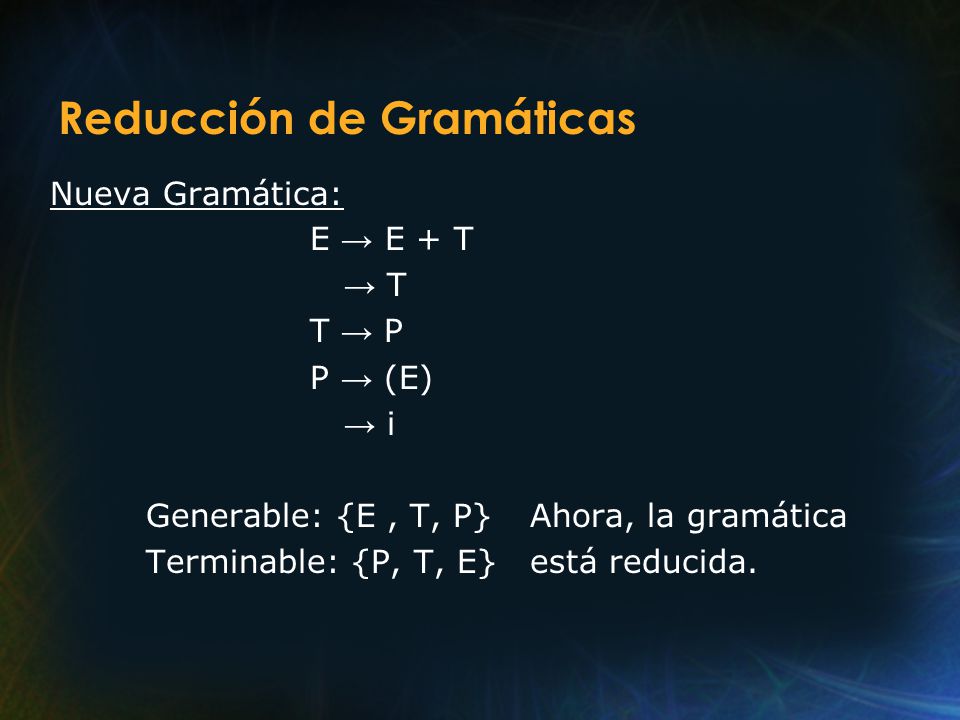 Reducción de Gramáticas

Nueva Gramática:

E → E + T
→ T
T → P
P → (E)
→ i

Generable: {E , T, P}
Terminable: {P, T, E}

Ahora, la gramática está reducida.